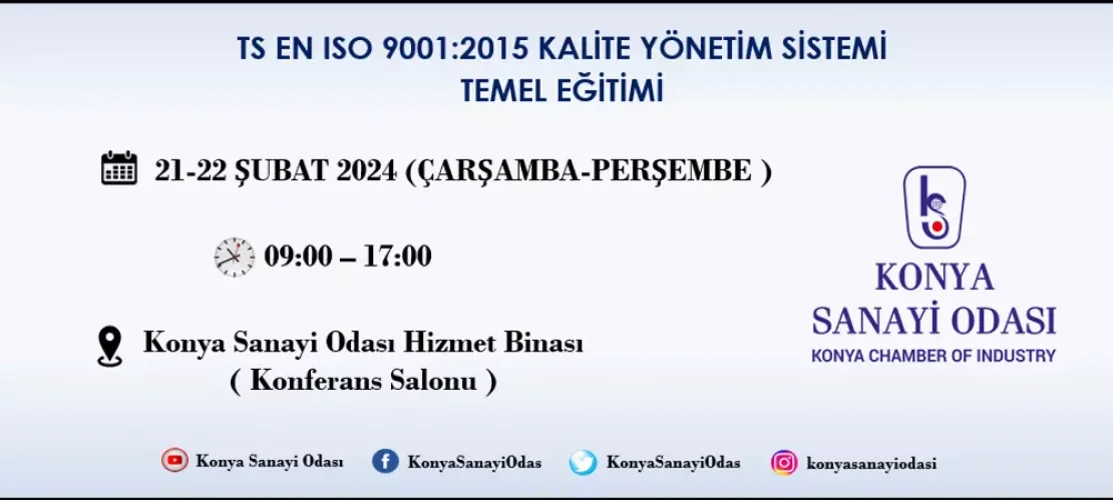 TS EN ISO 9001:2015 KALİTE YÖNETİM SİSTEMİ
TEMEL EĞİTİMİ

21-22 ŞUBAT 2024 (ÇARŞAMBA-PERŞEMBE )

09:00 – 17:00

Konya Sanayi Odası Hizmet Binası
( Konferans Salonu )

KONYA
SANAYİ ODASI
KONYA CHAMBER OF INDUSTRY

Konya Sanayi Odası KonyaSanayiOdas KonyaSanayiOdas konyasanayiodasi